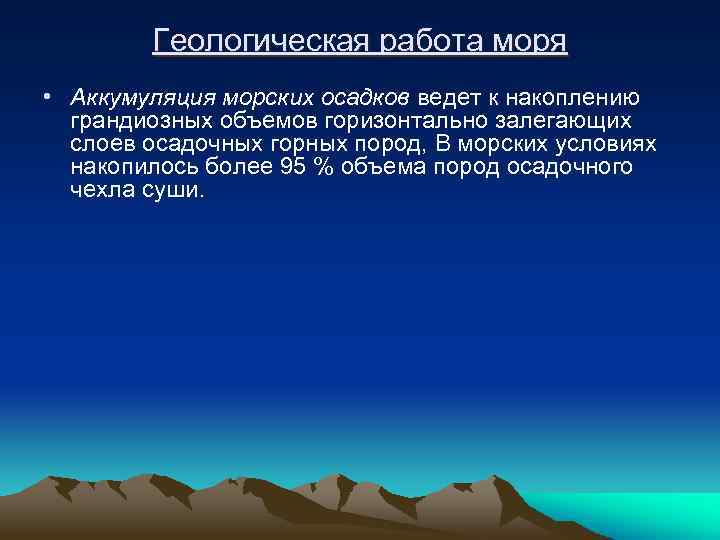 Геологическая работа моря

• Аккумуляция морских осадков ведет к накоплению грандиозных объемов горизонтально залегающих слоев осадочных горных пород, В морских условиях накопилось более 95 % объема пород осадочного чехла суши.